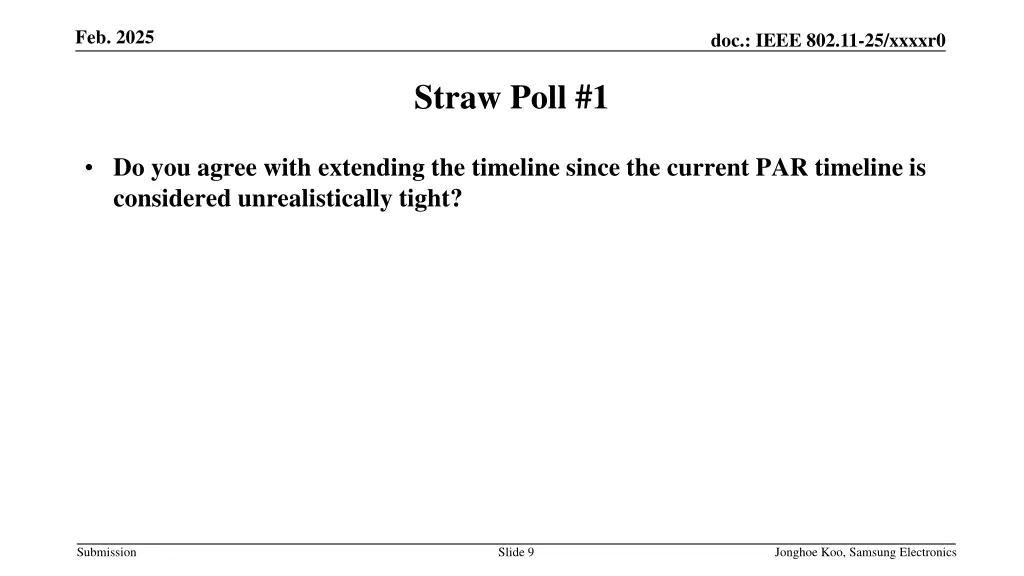 Feb. 2025

doc.: IEEE 802.11-25/xxxxr0

Straw Poll #1

• Do you agree with extending the timeline since the current PAR timeline is considered unrealistically tight?

Submission

Slide 9

Jonghoe Koo, Samsung Electronics